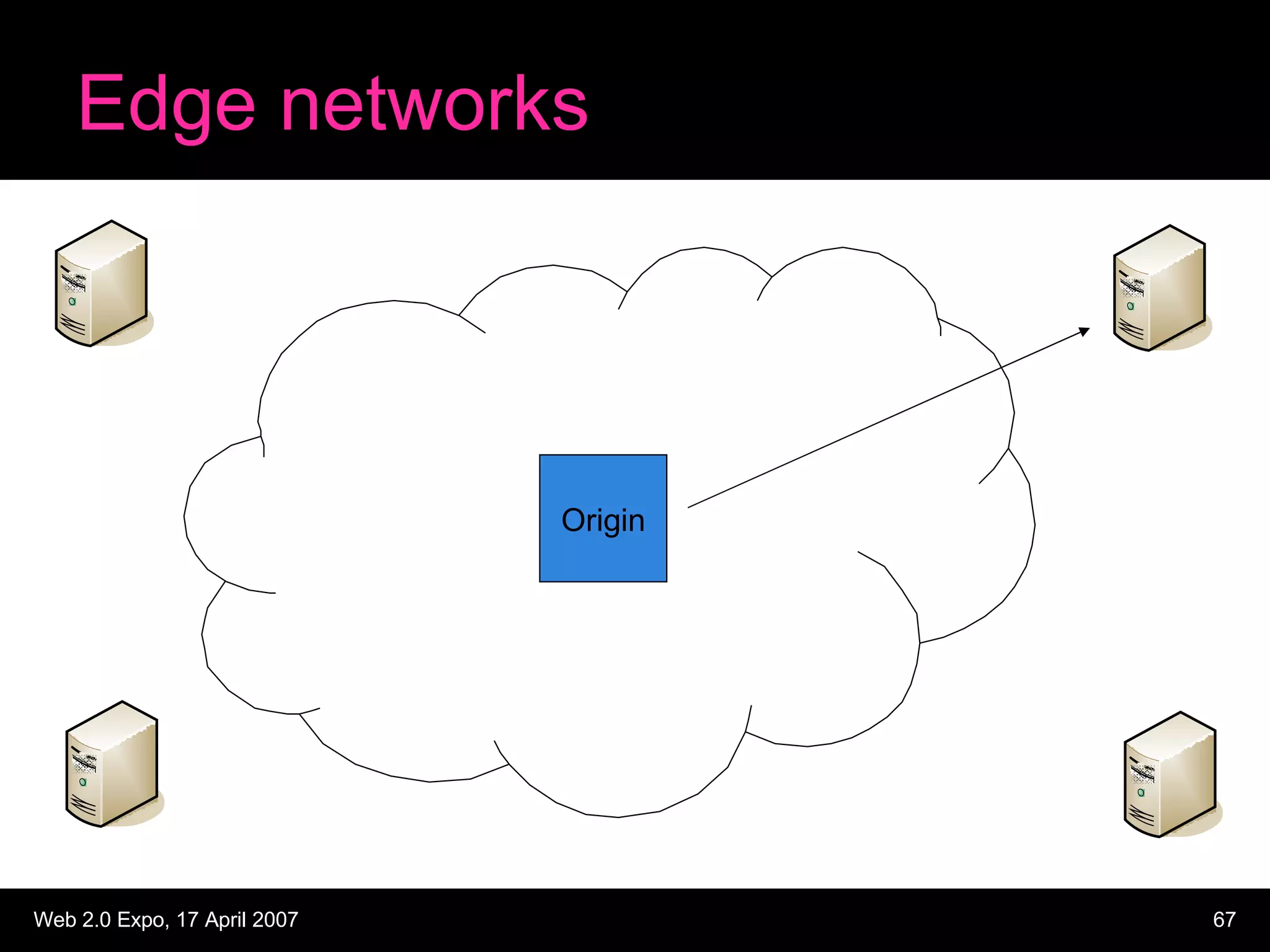 Edge networks

Origin

Web 2.0 Expo, 17 April 2007

67